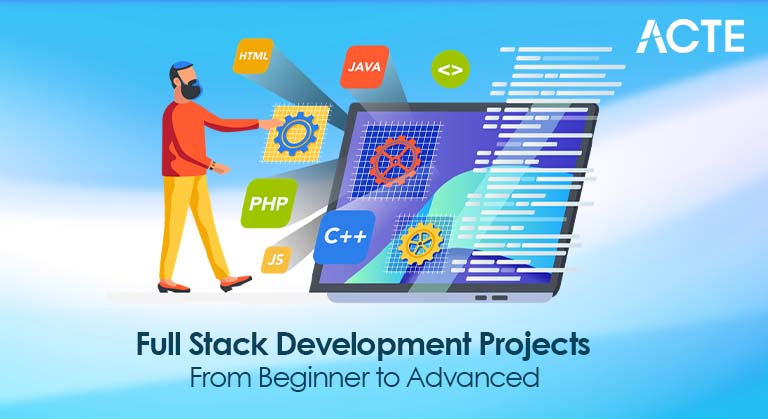 ACTE

HTML

JAVA

<>

PHP

C++

JS

Full Stack Development Projects
From Beginner to Advanced